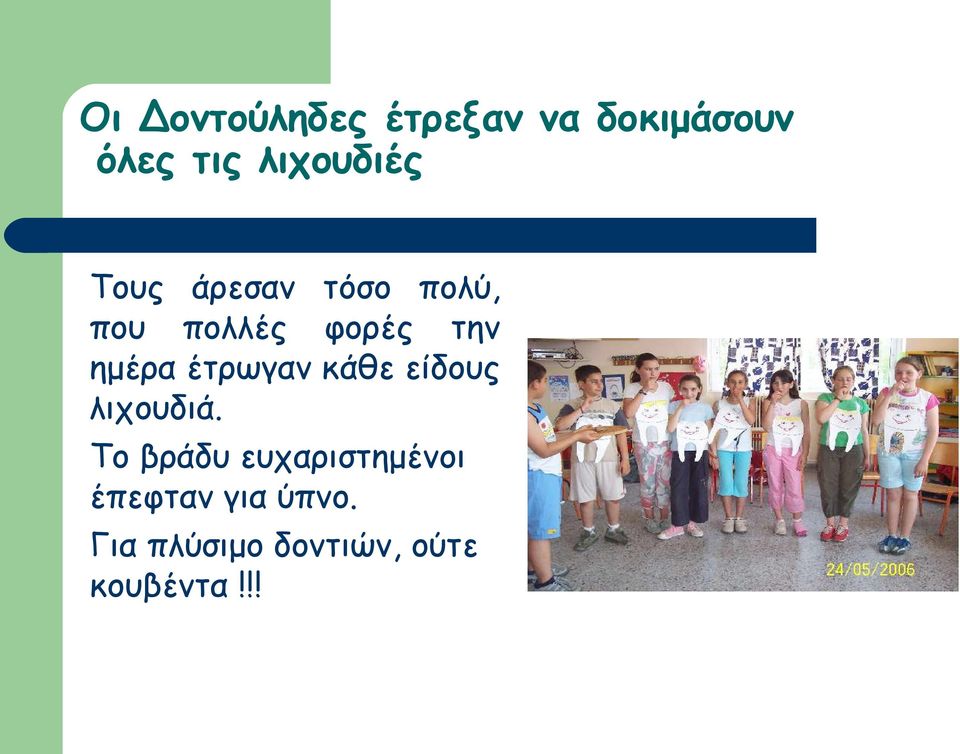 Οι Δοντούληδες έτρεξαν να δοκιμάσουν όλες τις λιχουδιές

Τους άρεσαν τόσο πολύ, που πολλές φορές την ημέρα έτρωγαν κάθε είδους λιχουδιά.

Το βράδυ ευχαριστημένοι έπεφταν για ύπνο.

Για πλύσιμο δοντιών, ούτε κουβέντα !!!

24/05/2006